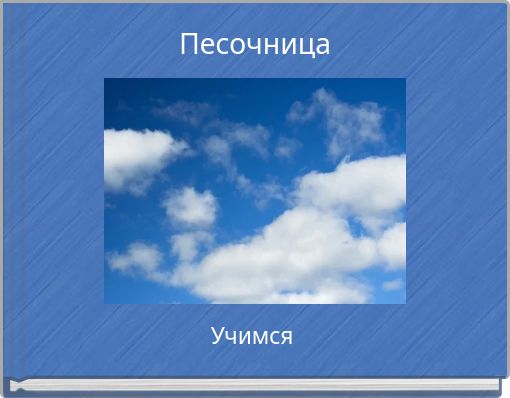 Песочница

Учимся